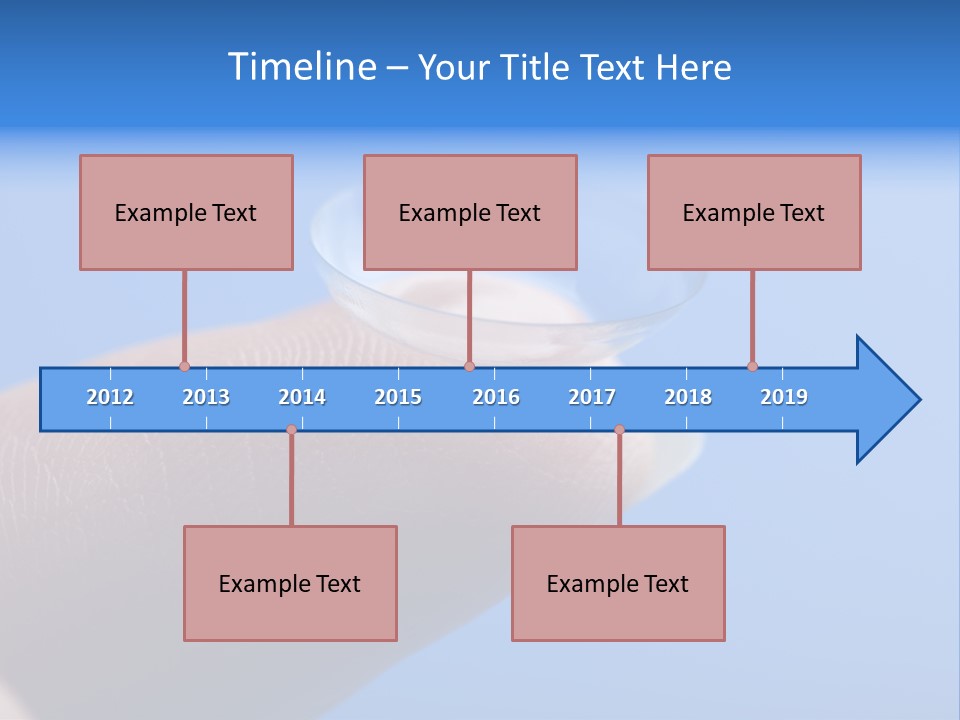 Timeline – Your Title Text Here

Example Text

Example Text

Example Text

2012 2013 2014 2015 2016 2017 2018 2019

Example Text

Example Text